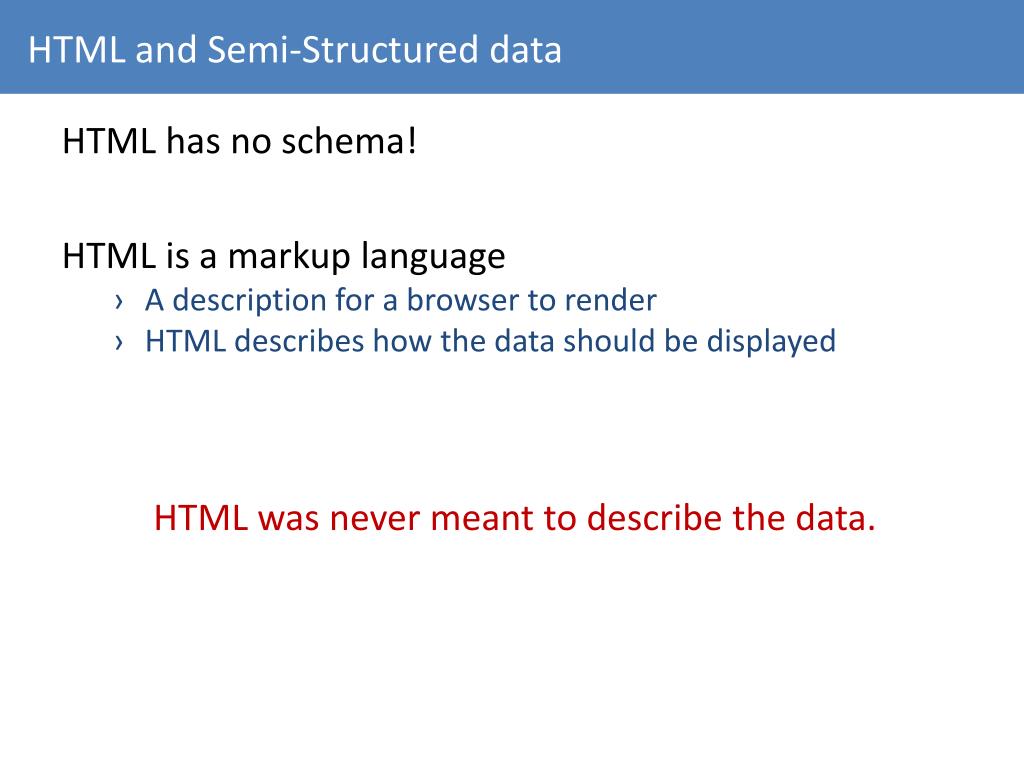 HTML and Semi-Structured data

HTML has no schema!

HTML is a markup language

› A description for a browser to render
› HTML describes how the data should be displayed

HTML was never meant to describe the data.